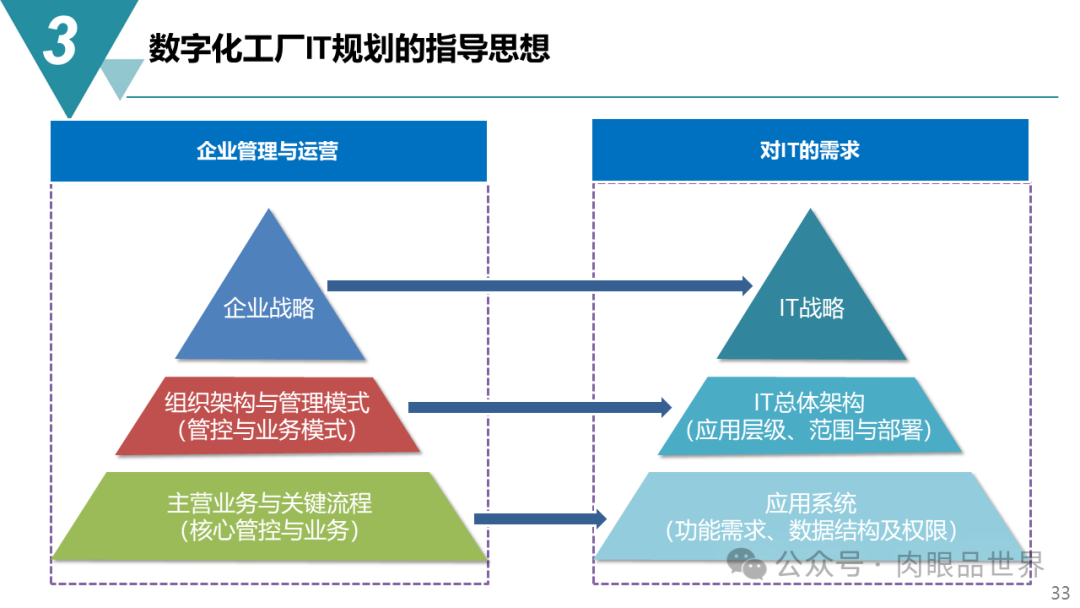 3

数字化工厂IT规划的指导思想

企业管理与运营

企业战略

组织架构与管理模式
（管控与业务模式）

主营业务与关键流程
（核心管控与业务）

对IT的需求

IT战略

IT总体架构
（应用层级、范围与部署）

应用系统
（功能需求、数据结构及权限）

33

公众号·肉眼品世界